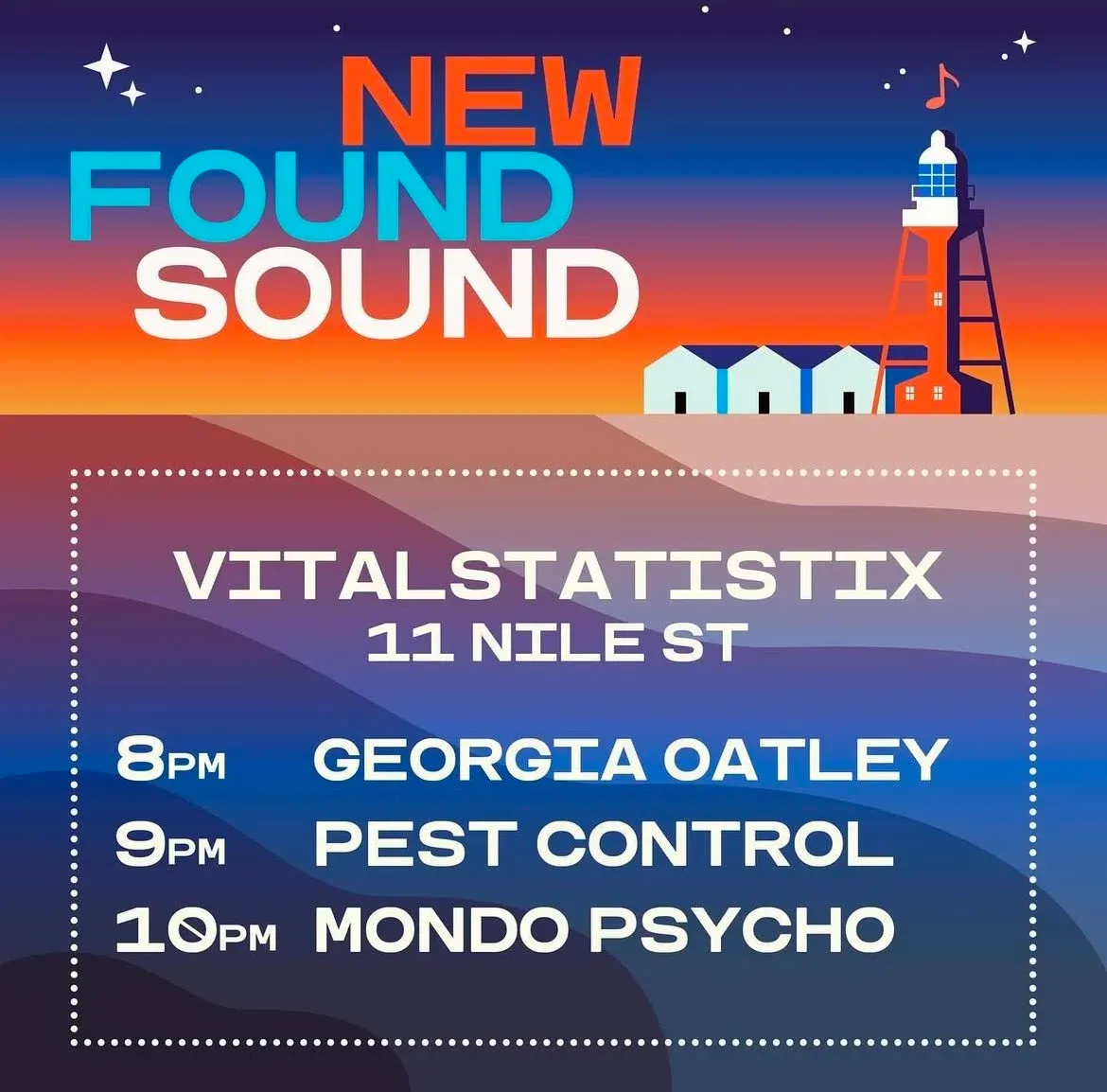 NEW
FOUND
SOUND

VITALSTATISTIX
11 NILE ST

8PM GEORGIA OATLEY
9PM PEST CONTROL
10PM MONDO PSYCHO